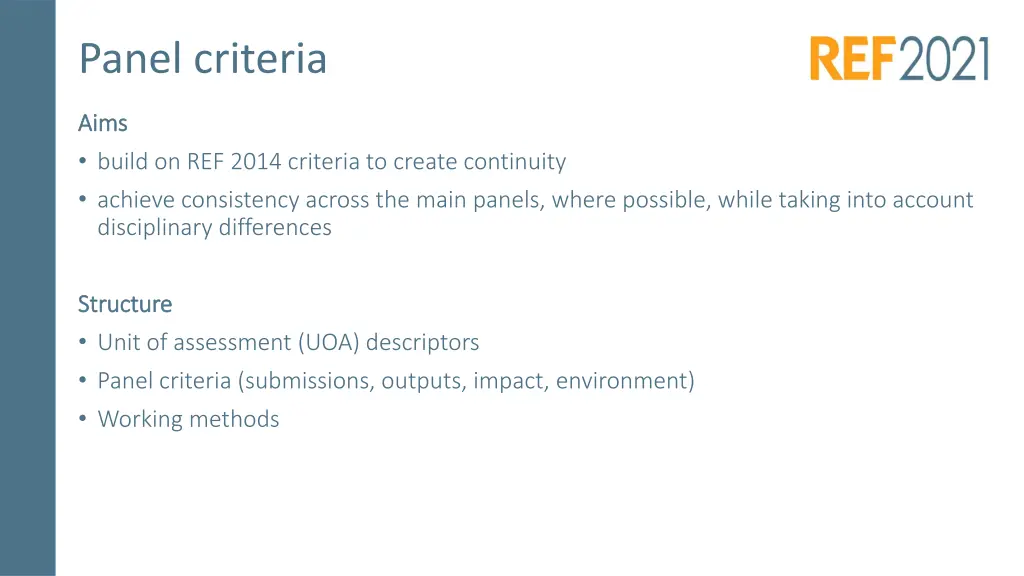 Panel criteria

REF2021

Aims

• build on REF 2014 criteria to create continuity
• achieve consistency across the main panels, where possible, while taking into account disciplinary differences

Structure

• Unit of assessment (UOA) descriptors
• Panel criteria (submissions, outputs, impact, environment)
• Working methods